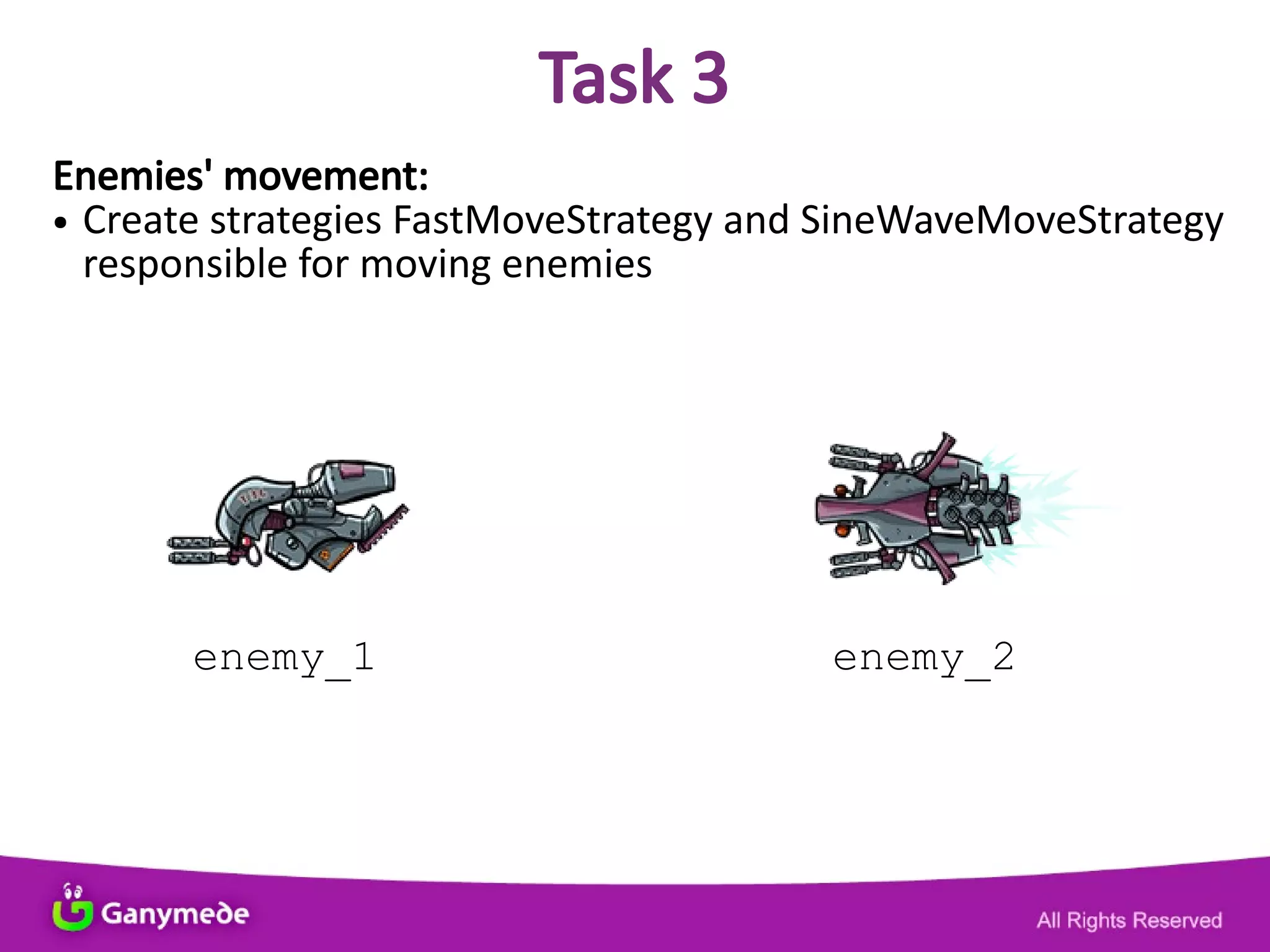 Task 3

Enemies' movement:

• Create strategies FastMoveStrategy and SineWaveMoveStrategy responsible for moving enemies

enemy_1

enemy_2

Ganymede

All Rights Reserved